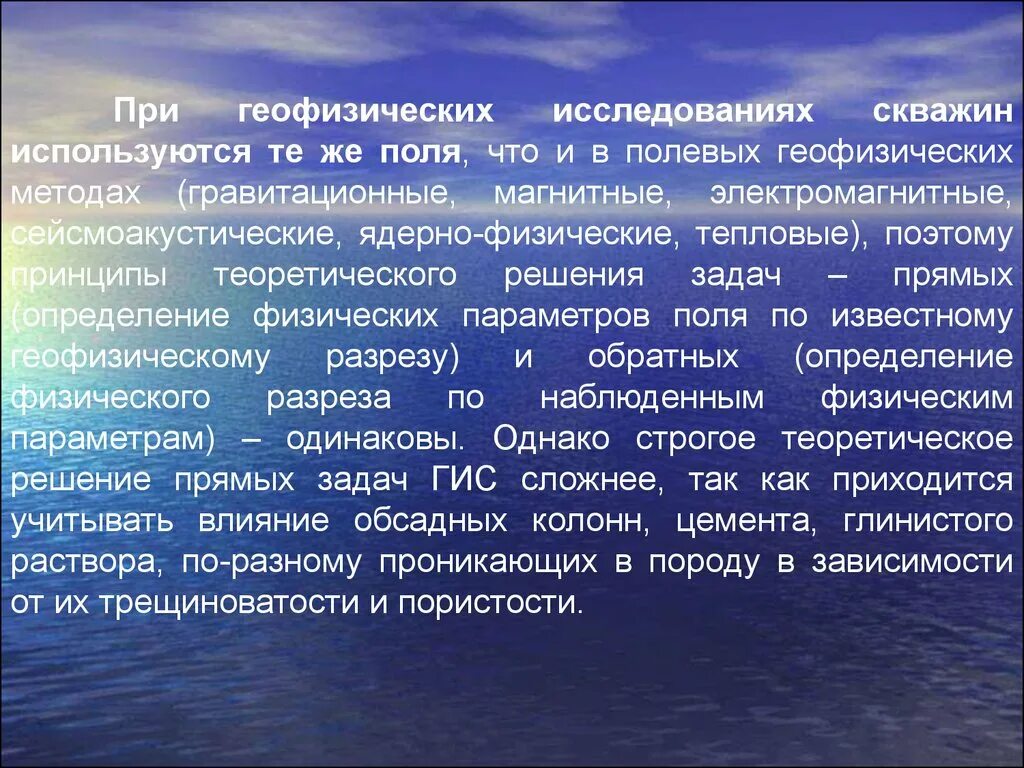 При геофизических исследованиях скважин используются те же поля, что и в полевых геофизических методах (гравитационные, магнитные, электромагнитные, сейсмоакустические, ядерно-физические, тепловые), поэтому принципы теоретического решения задач – прямых (определение физических параметров поля по известному геофизическому разрезу) и обратных (определение физического разреза по наблюденным физическим параметрам) – одинаковы. Однако строгое теоретическое решение прямых задач ГИС сложнее, так как приходится учитывать влияние обсадных колонн, цемента, глинистого раствора, по-разному проникающих в породу в зависимости от их трещиноватости и пористости.